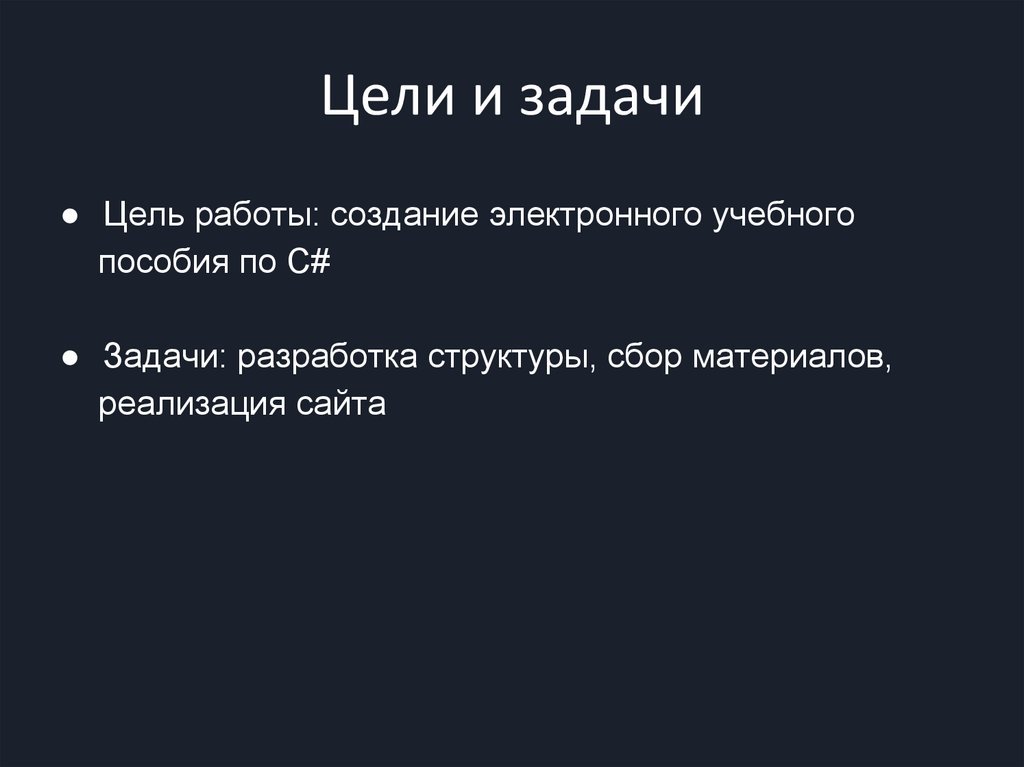 Цели и задачи

● Цель работы: создание электронного учебного пособия по C#

● Задачи: разработка структуры, сбор материалов, реализация сайта